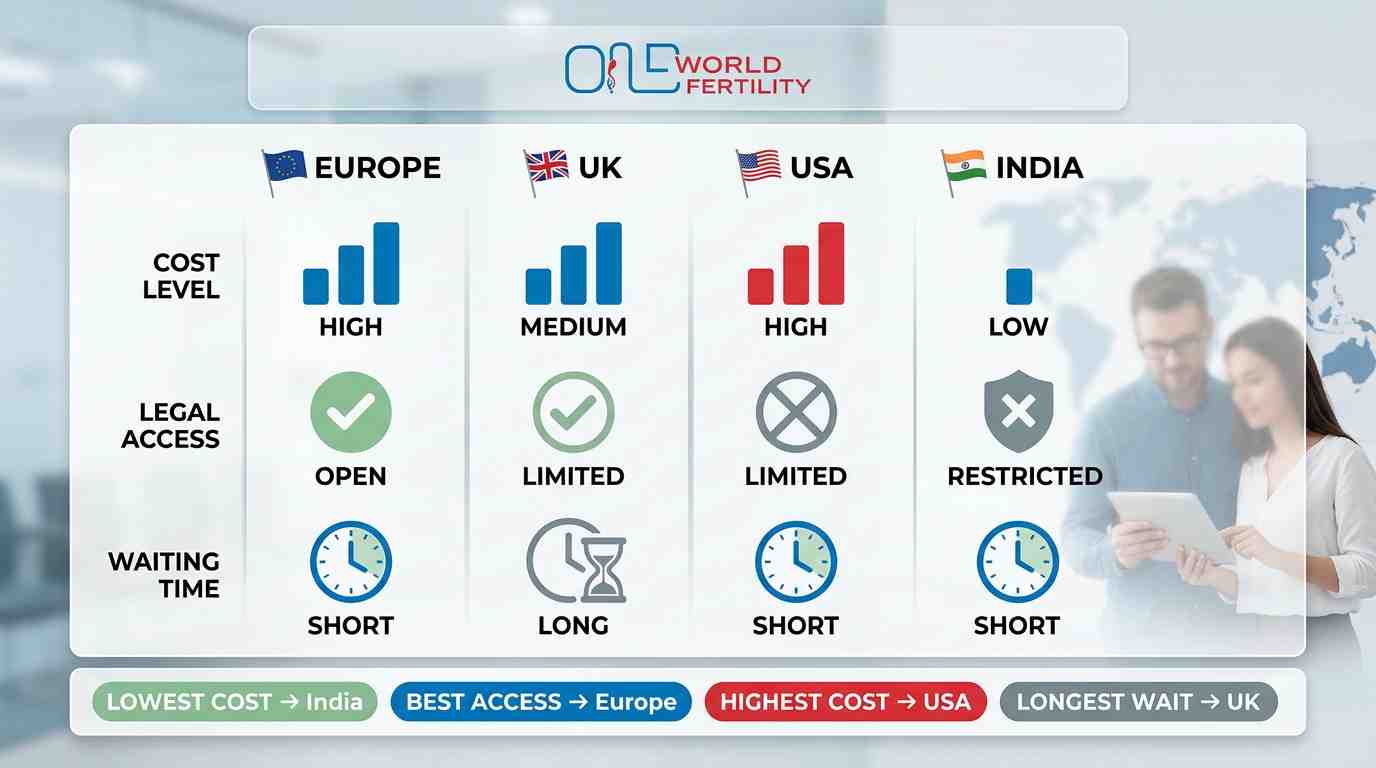 ONE WORLD FERTILITY

| | EUROPE | UK | USA | INDIA |
|---|---|---|---|---|
| COST LEVEL | HIGH | MEDIUM | HIGH | LOW |
| LEGAL ACCESS | OPEN | LIMITED | LIMITED | RESTRICTED |
| WAITING TIME | SHORT | LONG | SHORT | SHORT |

LOWEST COST → India
BEST ACCESS → Europe
HIGHEST COST → USA
LONGEST WAIT → UK